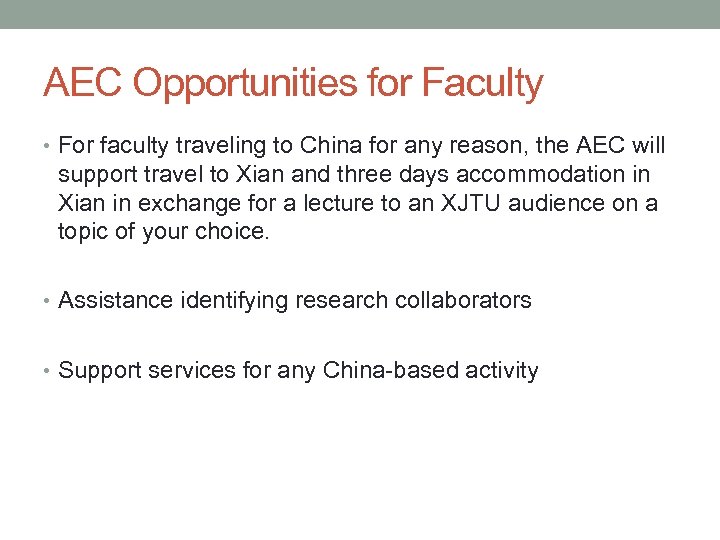 AEC Opportunities for Faculty

• For faculty traveling to China for any reason, the AEC will support travel to Xian and three days accommodation in Xian in exchange for a lecture to an XJTU audience on a topic of your choice.

• Assistance identifying research collaborators

• Support services for any China-based activity